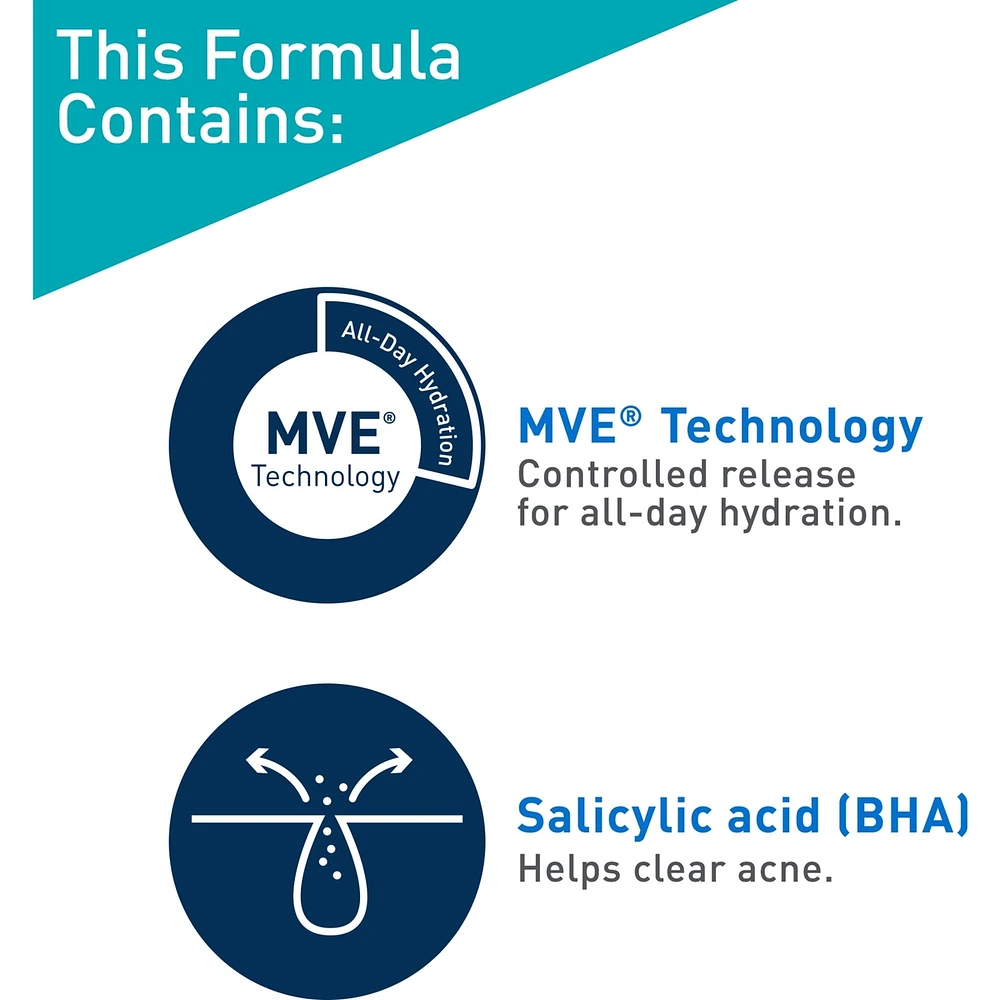 This Formula Contains:

All-Day Hydration

MVE®
Technology

MVE® Technology
Controlled release for all-day hydration.

Salicylic acid (BHA)
Helps clear acne.